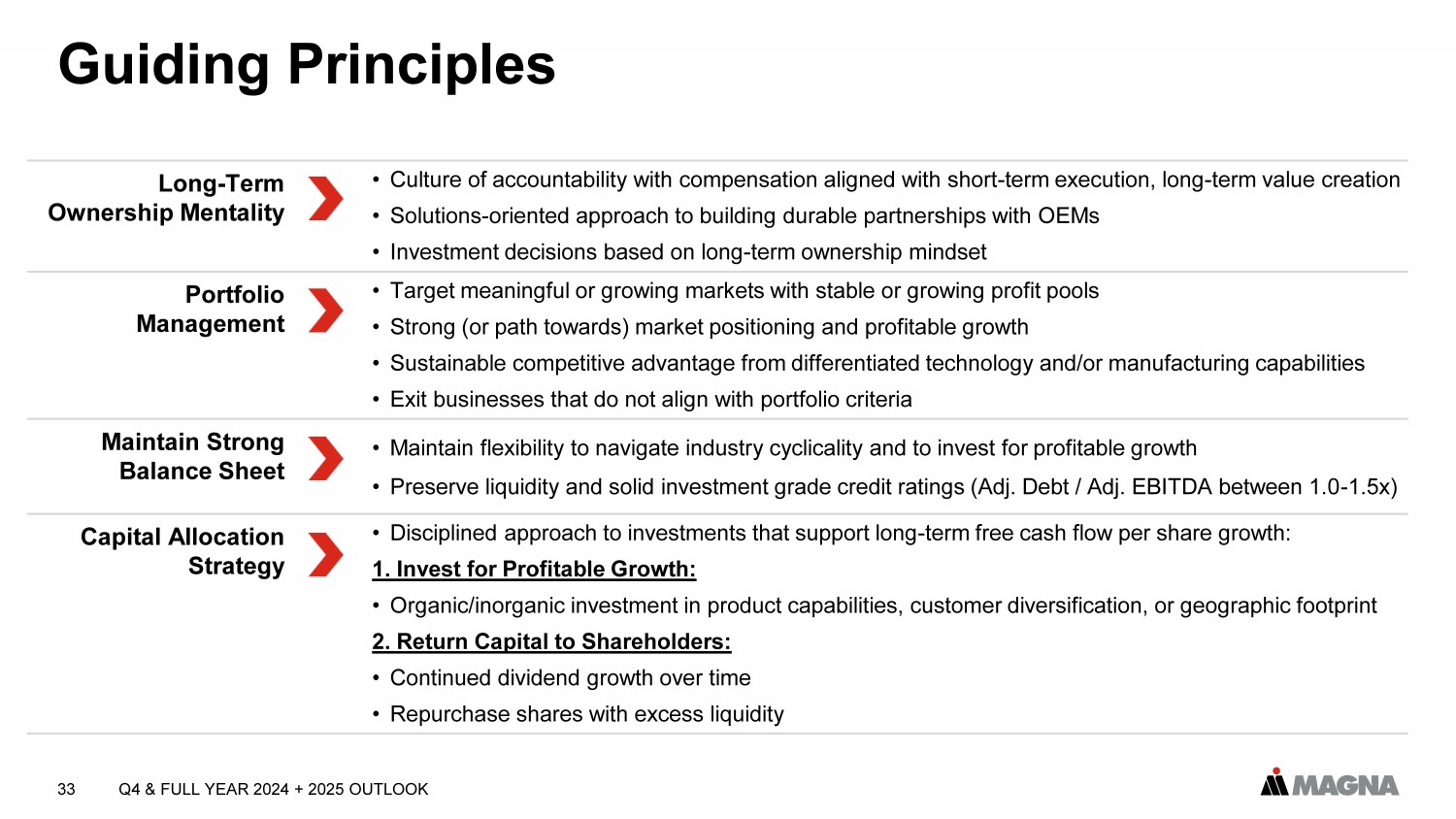 Guiding Principles

Long-Term Ownership Mentality

• Culture of accountability with compensation aligned with short-term execution, long-term value creation
• Solutions-oriented approach to building durable partnerships with OEMs
• Investment decisions based on long-term ownership mindset

Portfolio Management

• Target meaningful or growing markets with stable or growing profit pools
• Strong (or path towards) market positioning and profitable growth
• Sustainable competitive advantage from differentiated technology and/or manufacturing capabilities
• Exit businesses that do not align with portfolio criteria

Maintain Strong Balance Sheet

• Maintain flexibility to navigate industry cyclicality and to invest for profitable growth
• Preserve liquidity and solid investment grade credit ratings (Adj. Debt / Adj. EBITDA between 1.0-1.5x)

Capital Allocation Strategy

• Disciplined approach to investments that support long-term free cash flow per share growth:
1. Invest for Profitable Growth:
• Organic/inorganic investment in product capabilities, customer diversification, or geographic footprint
2. Return Capital to Shareholders:
• Continued dividend growth over time
• Repurchase shares with excess liquidity

33 Q4 & FULL YEAR 2024 + 2025 OUTLOOK

MAGNA